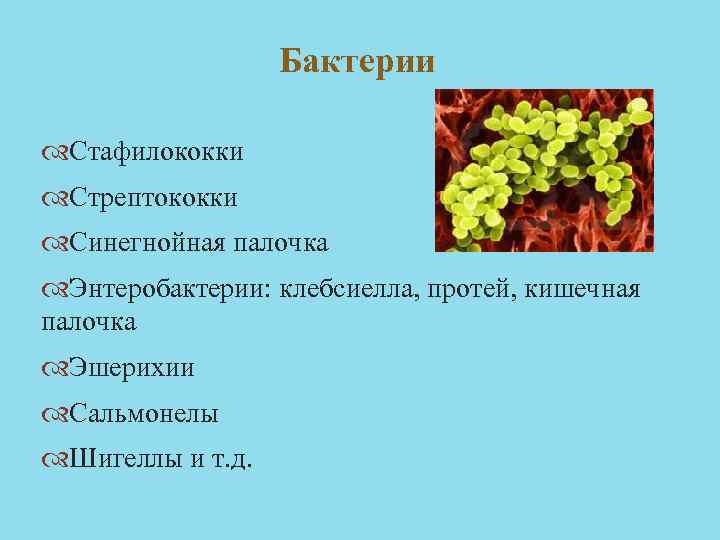 Бактерии

Стафилококки

Стрептококки

Синегнойная палочка

Энтеробактерии: клебсиелла, протей, кишечная палочка

Эшерихии

Сальмонелы

Шигеллы и т.д.